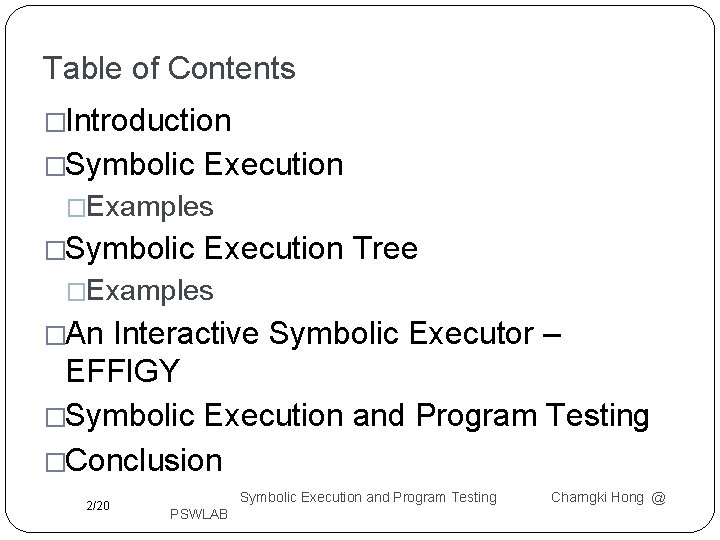 Table of Contents

□Introduction

□Symbolic Execution

□Examples

□Symbolic Execution Tree

□Examples

□An Interactive Symbolic Executor – EFFIGY

□Symbolic Execution and Program Testing

□Conclusion

2/20 Symbolic Execution and Program Testing Chamgki Hong @ PSWLAB